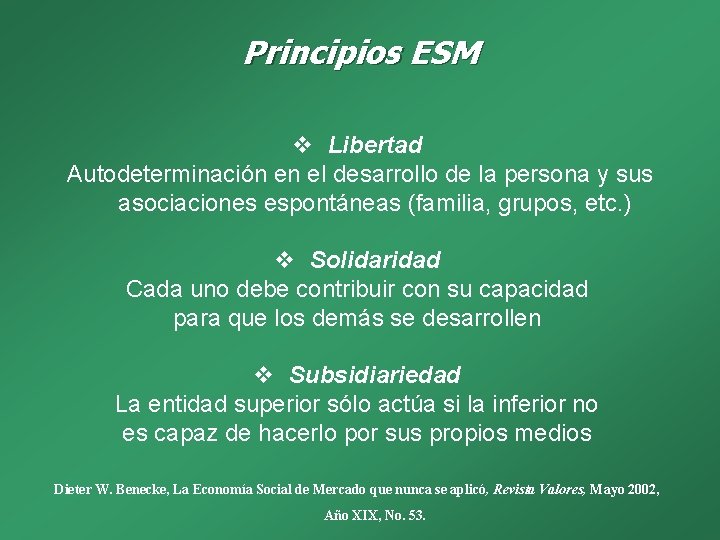 Principios ESM

❖ Libertad
Autodeterminación en el desarrollo de la persona y sus asociaciones espontáneas (familia, grupos, etc.)

❖ Solidaridad
Cada uno debe contribuir con su capacidad para que los demás se desarrollen

❖ Subsidiariedad
La entidad superior sólo actúa si la inferior no es capaz de hacerlo por sus propios medios

Dieter W. Benecke, La Economía Social de Mercado que nunca se aplicó, Revista Valores, Mayo 2002, Año XIX, No. 53.